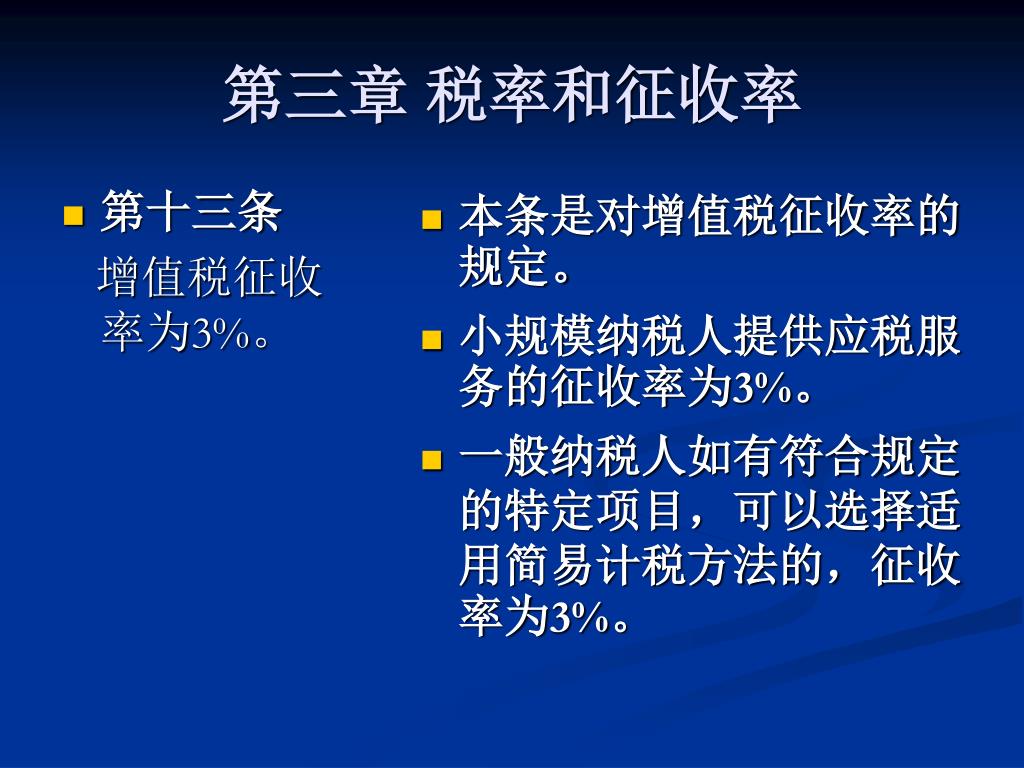 第三章 税率和征收率

- 第十三条
  增值税征收率为3%。

- 本条是对增值税征收率的规定。
- 小规模纳税人提供应税服务的征收率为3%。
- 一般纳税人如有符合规定的特定项目，可以选择适用简易计税方法的，征收率为3%。